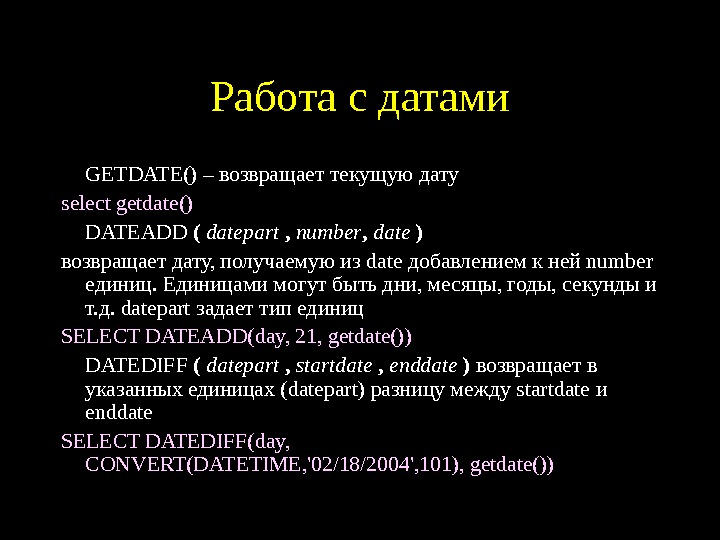 Работа с датами

GETDATE() – возвращает текущую дату

select getdate()

DATEADD ( datepart , number, date )

возвращает дату, получаемую из date добавлением к ней number единиц. Единицами могут быть дни, месяцы, годы, секунды и т.д. datepart задает тип единиц

SELECT DATEADD(day, 21, getdate())

DATEDIFF ( datepart , startdate , enddate ) возвращает в указанных единицах (datepart) разницу между startdate и enddate

SELECT DATEDIFF(day, CONVERT(DATETIME,'02/18/2004',101), getdate())